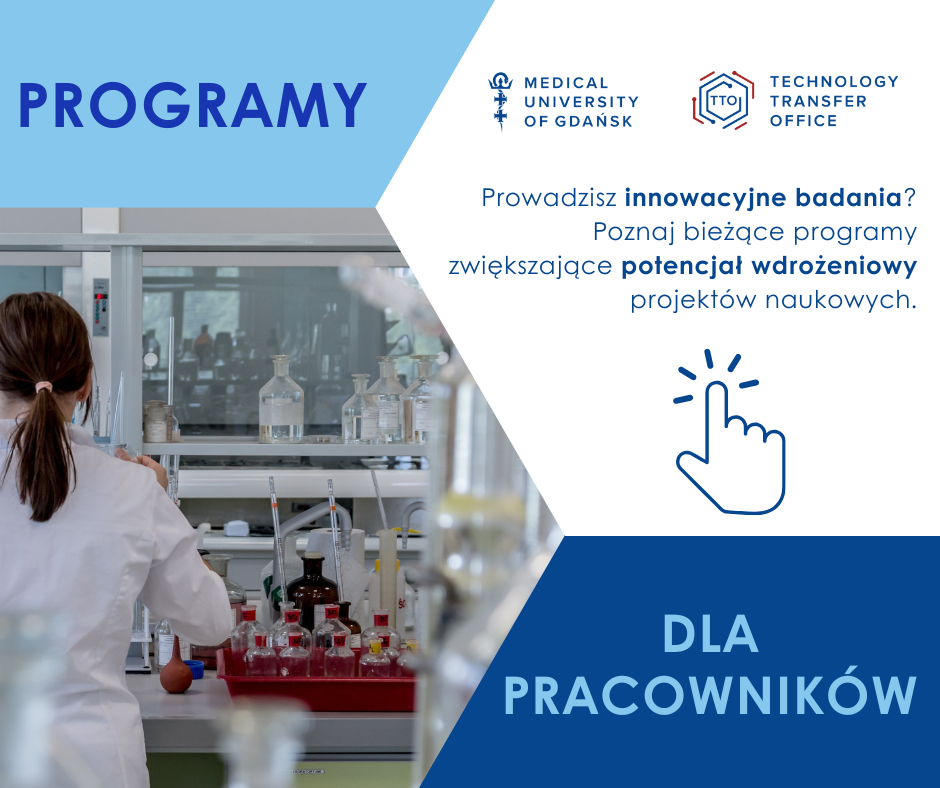 PROGRAMY

MEDICAL UNIVERSITY OF GDAŃSK

TTO

TECHNOLOGY TRANSFER OFFICE

Prowadzisz innowacyjne badania? Poznaj bieżące programy zwiększające potencjał wdrożeniowy projektów naukowych.

DLA PRACOWNIKÓW